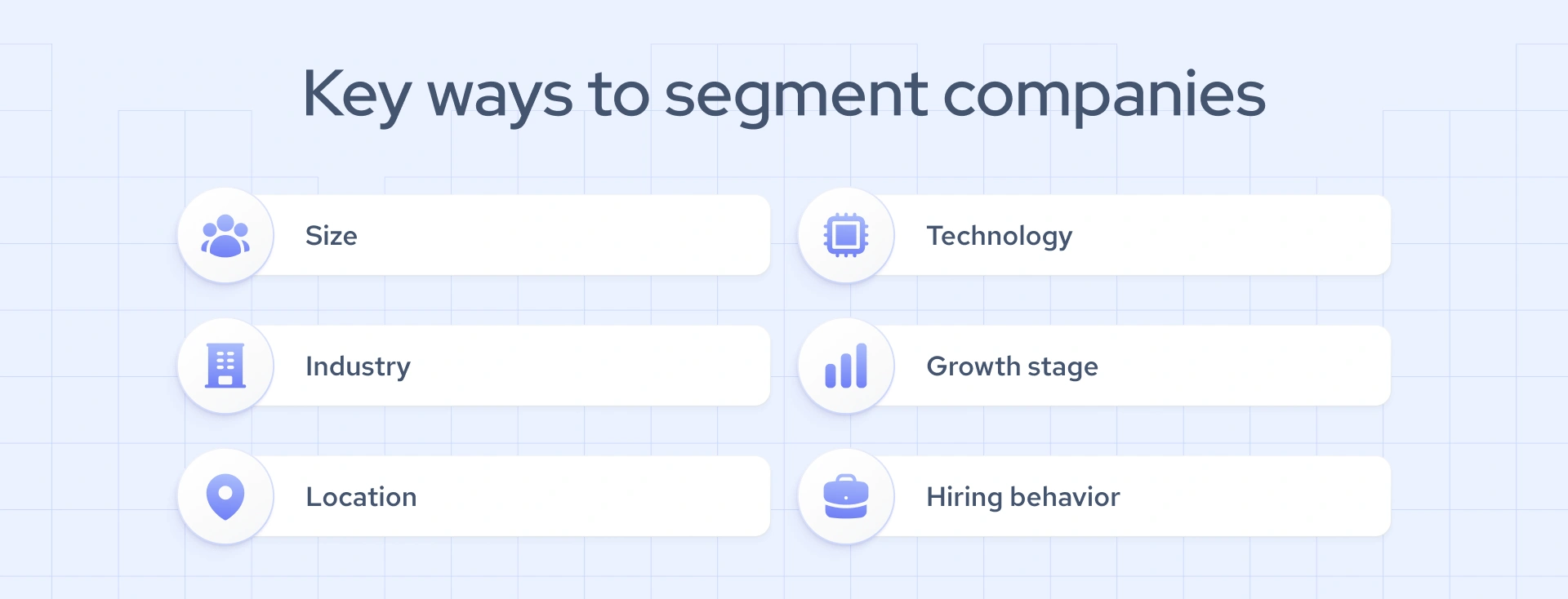 Key ways to segment companies

Size

Industry

Location

Technology

Growth stage

Hiring behavior